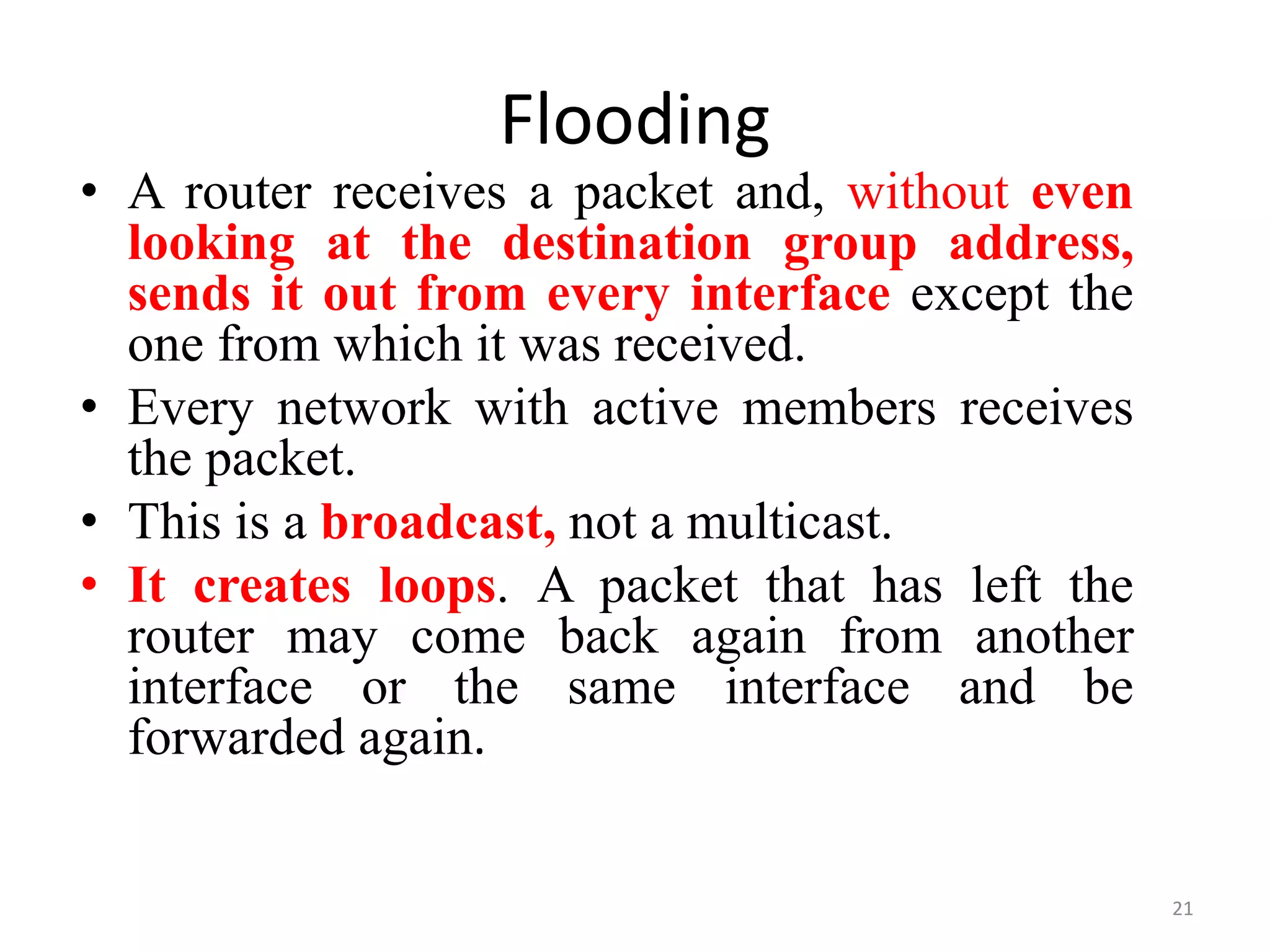 Flooding

• A router receives a packet and, without even looking at the destination group address, sends it out from every interface except the one from which it was received.

• Every network with active members receives the packet.

• This is a broadcast, not a multicast.

• It creates loops. A packet that has left the router may come back again from another interface or the same interface and be forwarded again.

21